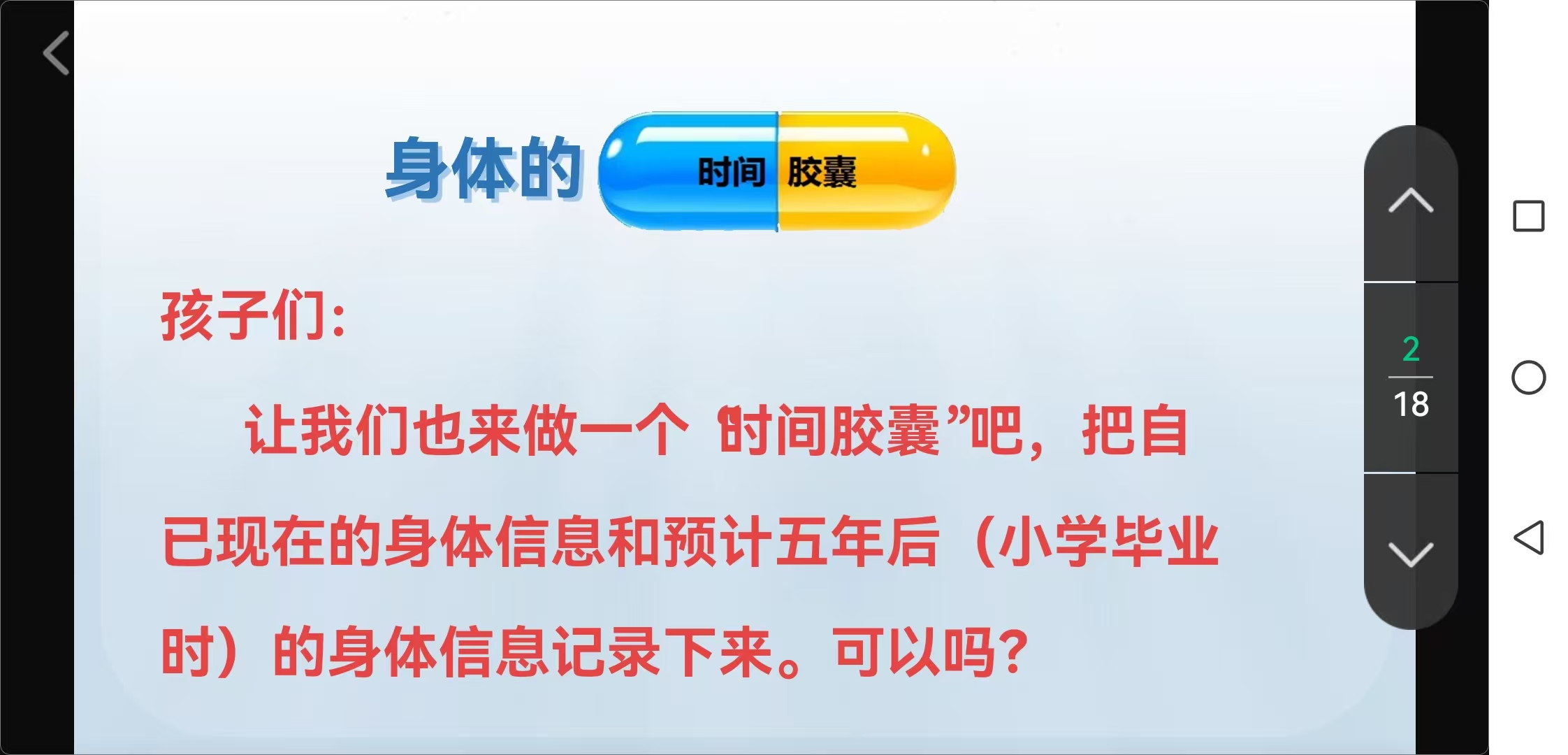 身体的 时间 胶囊

孩子们：

让我们也来做一个“时间胶囊”吧，把自己现在的身体信息和预计五年后（小学毕业时）的身体信息记录下来。可以吗？

2
18